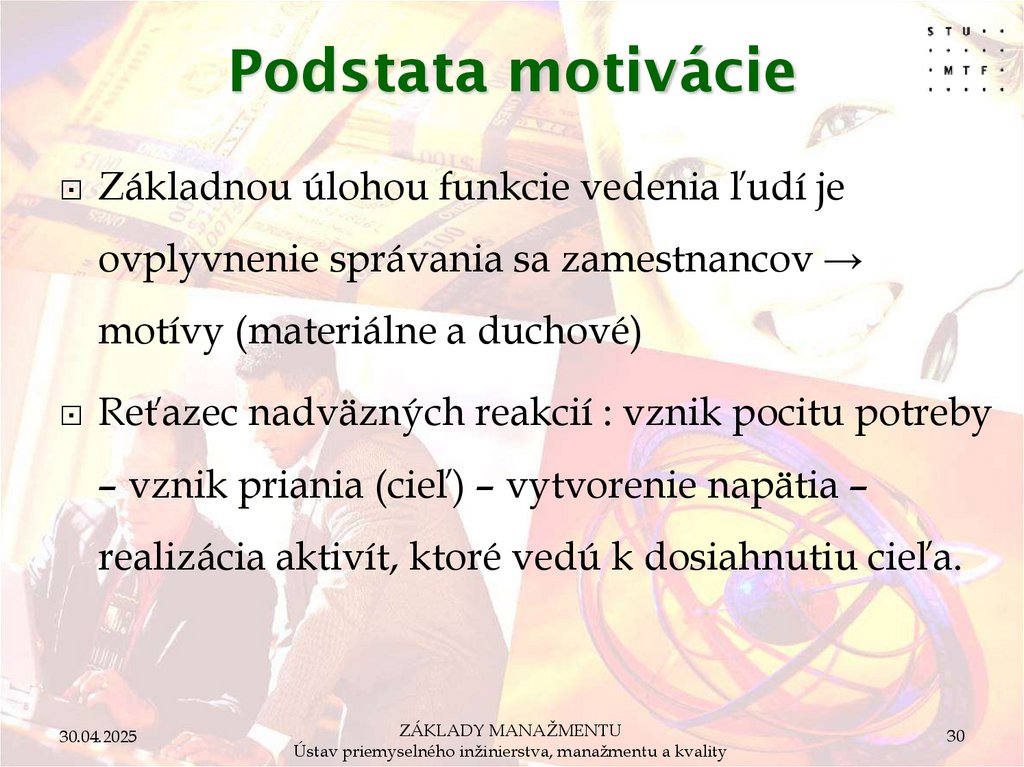 STU
MTF

Podstata motivácie

Základnou úlohou funkcie vedenia ľudí je ovplyvnenie správania sa zamestnancov → motívy (materiálne a duchové)

Reťazec nadväzných reakcií : vznik pocitu potreby – vznik priania (cieľ) – vytvorenie napätia – realizácia aktivít, ktoré vedú k dosiahnutiu cieľa.

30.04.2025

ZÁKLADY MANAŽMENTU
Ústav priemyselného inžinierstva, manažmentu a kvality

30